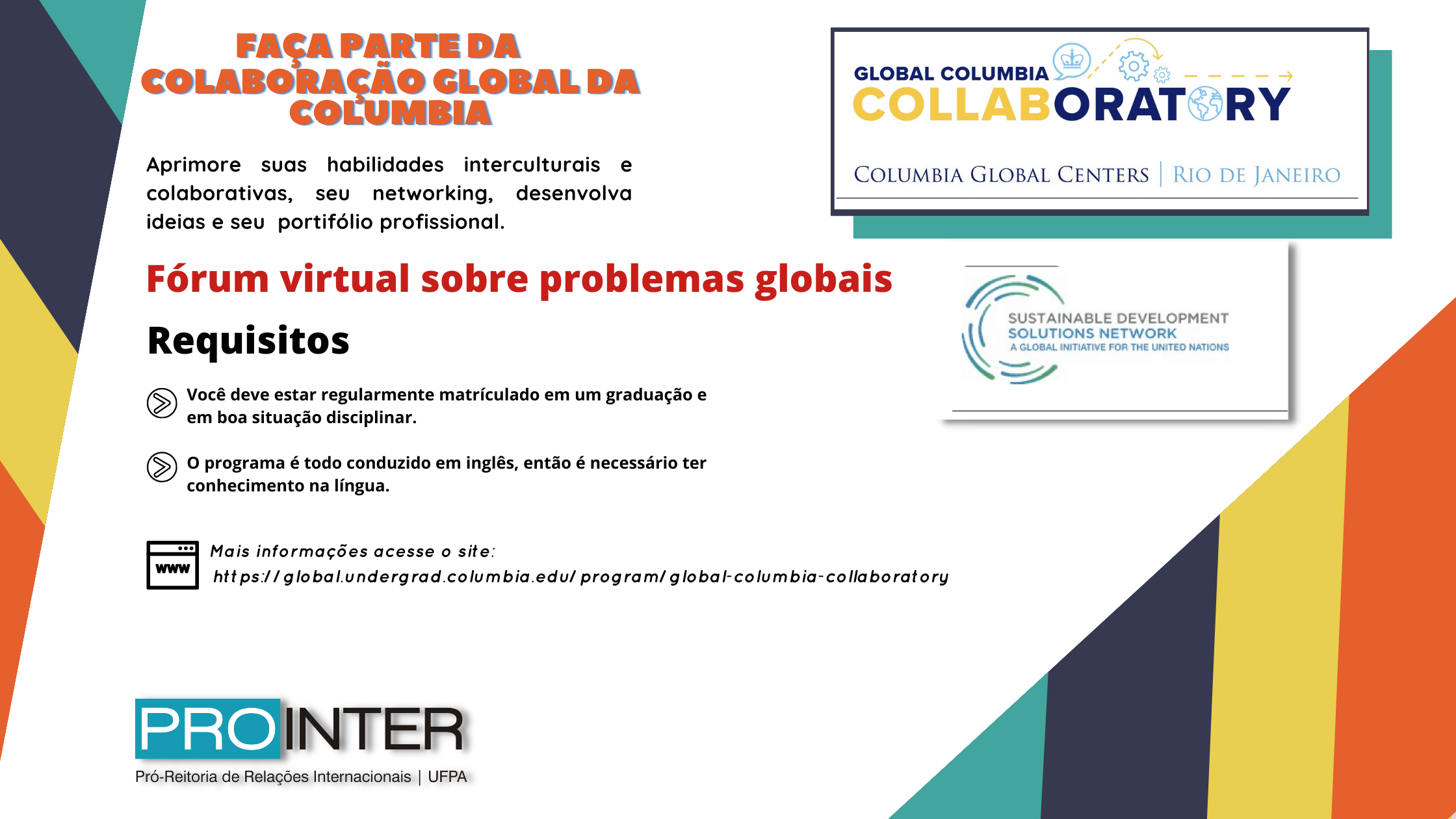 FAÇA PARTE DA COLABORAÇÃO GLOBAL DA COLUMBIA

Aprimore suas habilidades interculturais e colaborativas, seu networking, desenvolva ideias e seu portifólio profissional.

GLOBAL COLUMBIA COLLABORATORY

COLUMBIA GLOBAL CENTERS | RIO DE JANEIRO

Fórum virtual sobre problemas globais

SUSTAINABLE DEVELOPMENT SOLUTIONS NETWORK
A GLOBAL INITIATIVE FOR THE UNITED NATIONS

Requisitos

Você deve estar regularmente matrículado em um graduação e em boa situação disciplinar.

O programa é todo conduzido em inglês, então é necessário ter conhecimento na língua.

WWW

Mais informações acesse o site:
https://global.undergrad.columbia.edu/program/global-columbia-collaboratory

PROINTER
Pró-Reitoria de Relações Internacionais | UFPA